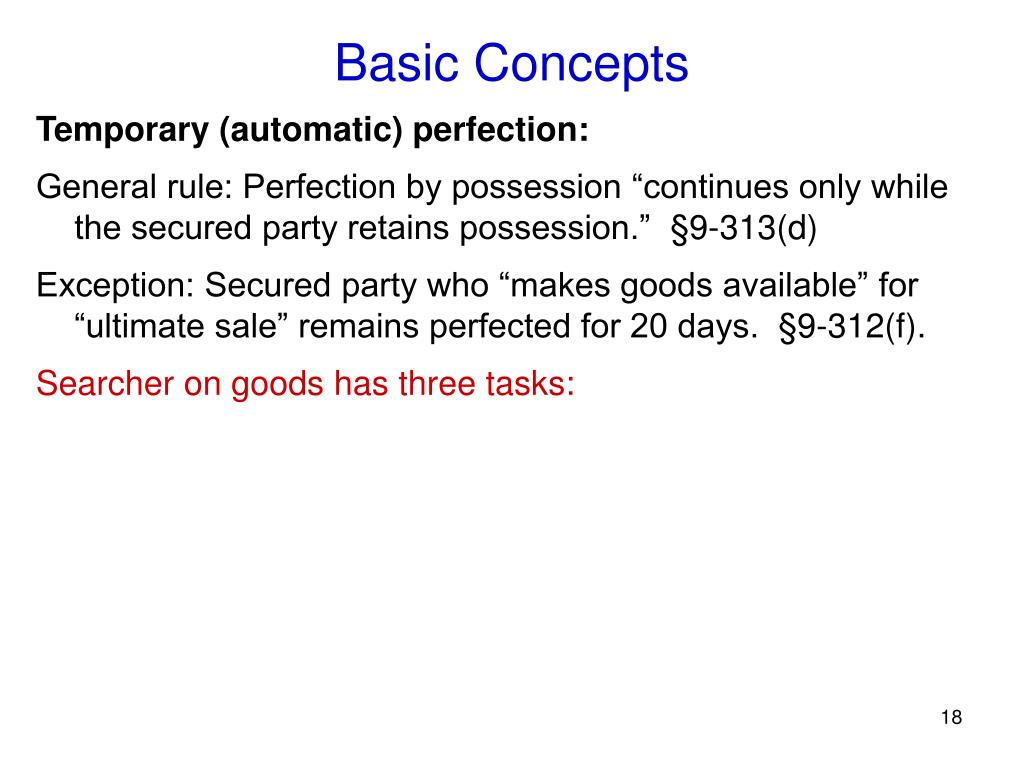 Basic Concepts

Temporary (automatic) perfection:

General rule: Perfection by possession “continues only while the secured party retains possession.” §9-313(d)

Exception: Secured party who “makes goods available” for “ultimate sale” remains perfected for 20 days. §9-312(f).

Searcher on goods has three tasks:

18